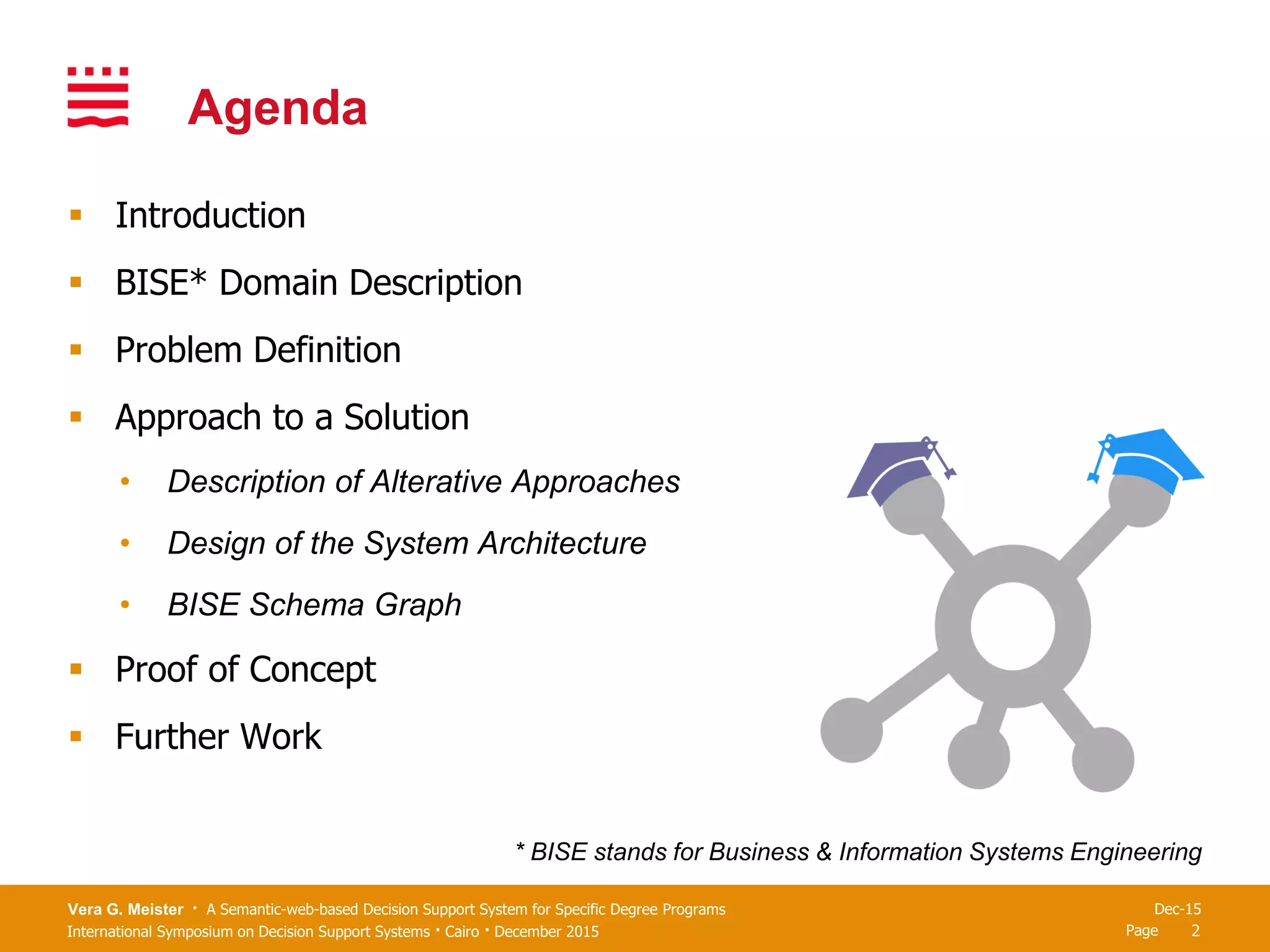 Agenda

▪ Introduction

▪ BISE* Domain Description

▪ Problem Definition

▪ Approach to a Solution

• Description of Alterative Approaches

• Design of the System Architecture

• BISE Schema Graph

▪ Proof of Concept

▪ Further Work

* BISE stands for Business & Information Systems Engineering

Vera G. Meister · A Semantic-web-based Decision Support System for Specific Degree Programs
International Symposium on Decision Support Systems · Cairo · December 2015

Dec-15
Page 2